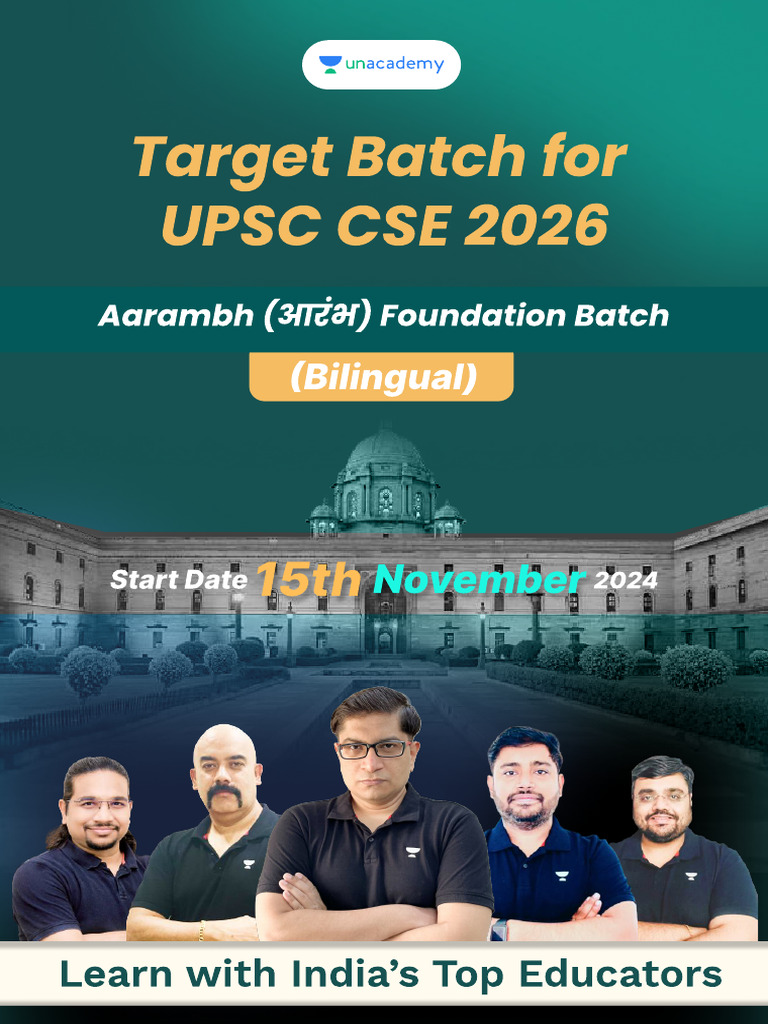 unacademy

Target Batch for UPSC CSE 2026

Aarambh (आरंभ) Foundation Batch

(Bilingual)

Start Date 15th November 2024

Learn with India's Top Educators